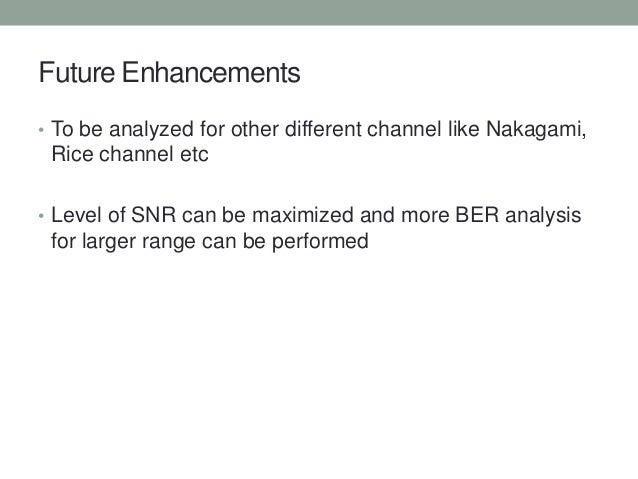 Future Enhancements

• To be analyzed for other different channel like Nakagami, Rice channel etc

• Level of SNR can be maximized and more BER analysis for larger range can be performed